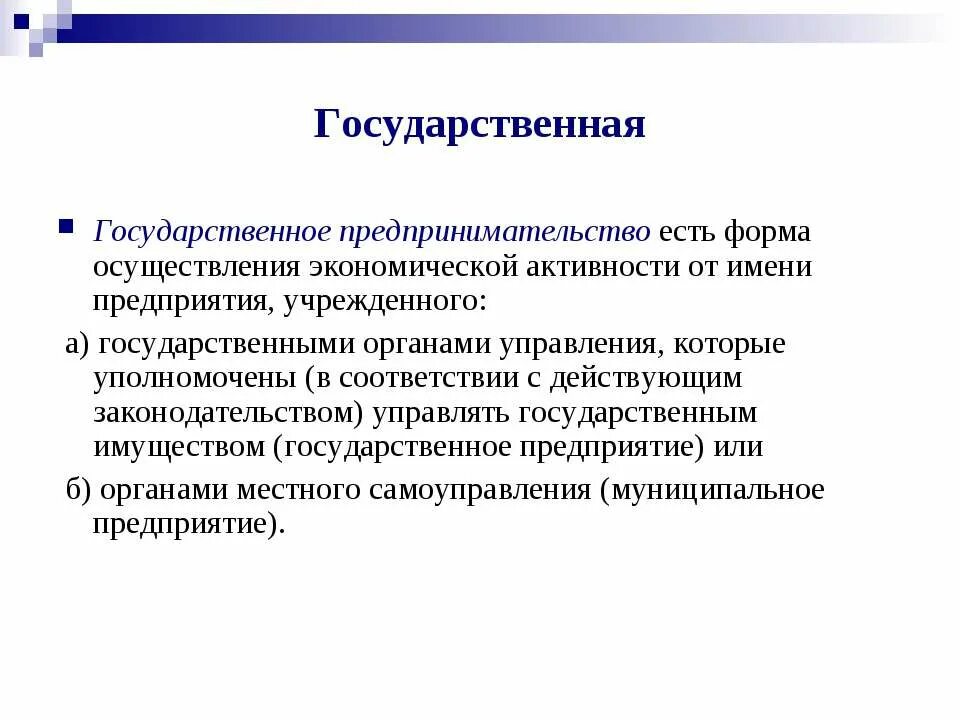 Государственная

Государственное предпринимательство есть форма осуществления экономической активности от имени предприятия, учрежденного:

а) государственными органами управления, которые уполномочены (в соответствии с действующим законодательством) управлять государственным имуществом (государственное предприятие) или

б) органами местного самоуправления (муниципальное предприятие).